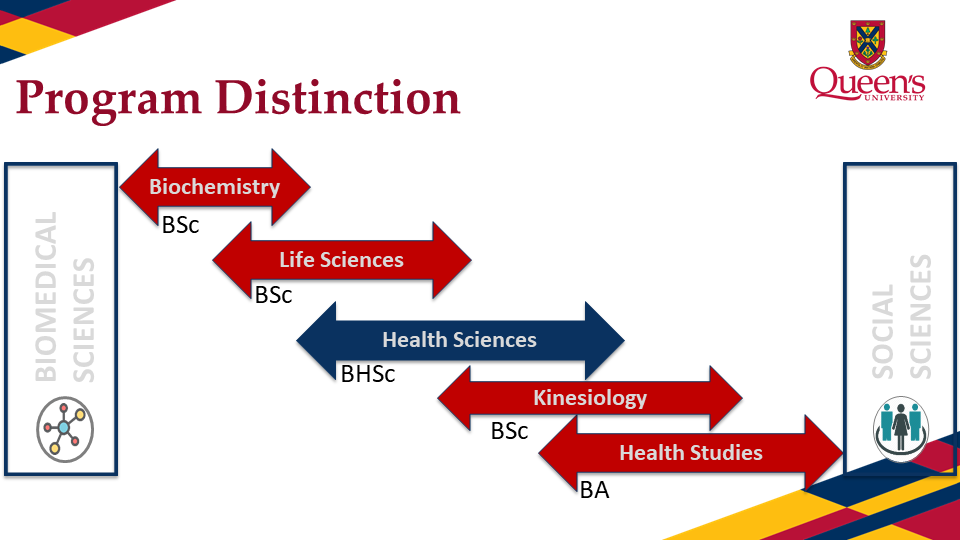 Program Distinction

Queen's UNIVERSITY

BIOMEDICAL SCIENCES

Biochemistry
BSc

Life Sciences
BSc

Health Sciences
BHSc

Kinesiology
BSc

Health Studies
BA

SOCIAL SCIENCES